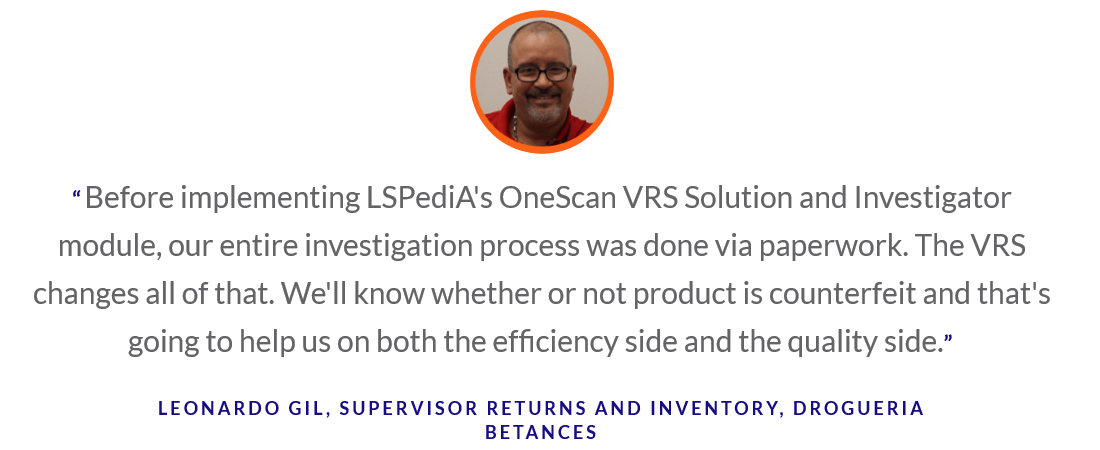 “Before implementing LSPediA's OneScan VRS Solution and Investigator module, our entire investigation process was done via paperwork. The VRS changes all of that. We'll know whether or not product is counterfeit and that's going to help us on both the efficiency side and the quality side.”

LEONARDO GIL, SUPERVISOR RETURNS AND INVENTORY, DROGUERIA BETANCES